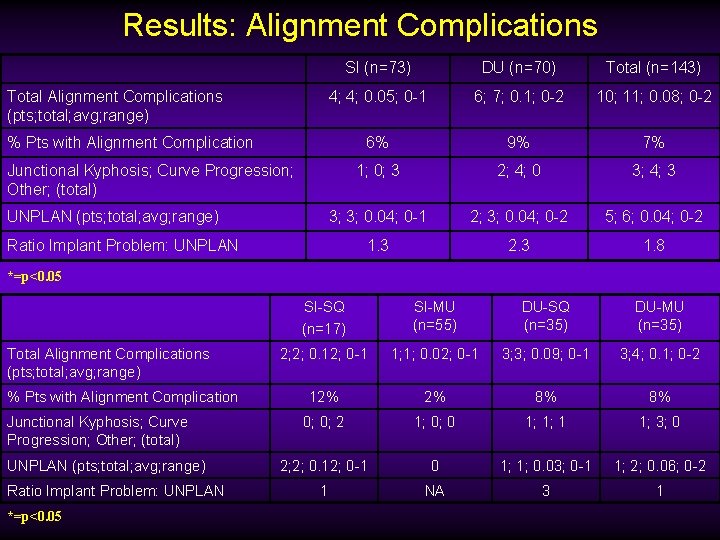 Results: Alignment Complications

| | SI (n=73) | DU (n=70) | Total (n=143) |
|---|---|---|---|
| Total Alignment Complications (pts;total;avg;range) | 4; 4; 0.05; 0-1 | 6; 7; 0.1; 0-2 | 10; 11; 0.08; 0-2 |
| % Pts with Alignment Complication | 6% | 9% | 7% |
| Junctional Kyphosis; Curve Progression; Other; (total) | 1; 0; 3 | 2; 4; 0 | 3; 4; 3 |
| UNPLAN (pts;total;avg;range) | 3; 3; 0.04; 0-1 | 2; 3; 0.04; 0-2 | 5; 6; 0.04; 0-2 |
| Ratio Implant Problem: UNPLAN | 1.3 | 2.3 | 1.8 |

*=p<0.05

| | SI-SQ (n=17) | SI-MU (n=55) | DU-SQ (n=35) | DU-MU (n=35) |
|---|---|---|---|---|
| Total Alignment Complications (pts;total;avg;range) | 2;2; 0.12; 0-1 | 1;1; 0.02; 0-1 | 3;3; 0.09; 0-1 | 3;4; 0.1; 0-2 |
| % Pts with Alignment Complication | 12% | 2% | 8% | 8% |
| Junctional Kyphosis; Curve Progression; Other; (total) | 0; 0; 2 | 1; 0; 0 | 1; 1; 1 | 1; 3; 0 |
| UNPLAN (pts;total;avg;range) | 2;2; 0.12; 0-1 | 0 | 1; 1; 0.03; 0-1 | 1; 2; 0.06; 0-2 |
| Ratio Implant Problem: UNPLAN | 1 | NA | 3 | 1 |

*=p<0.05